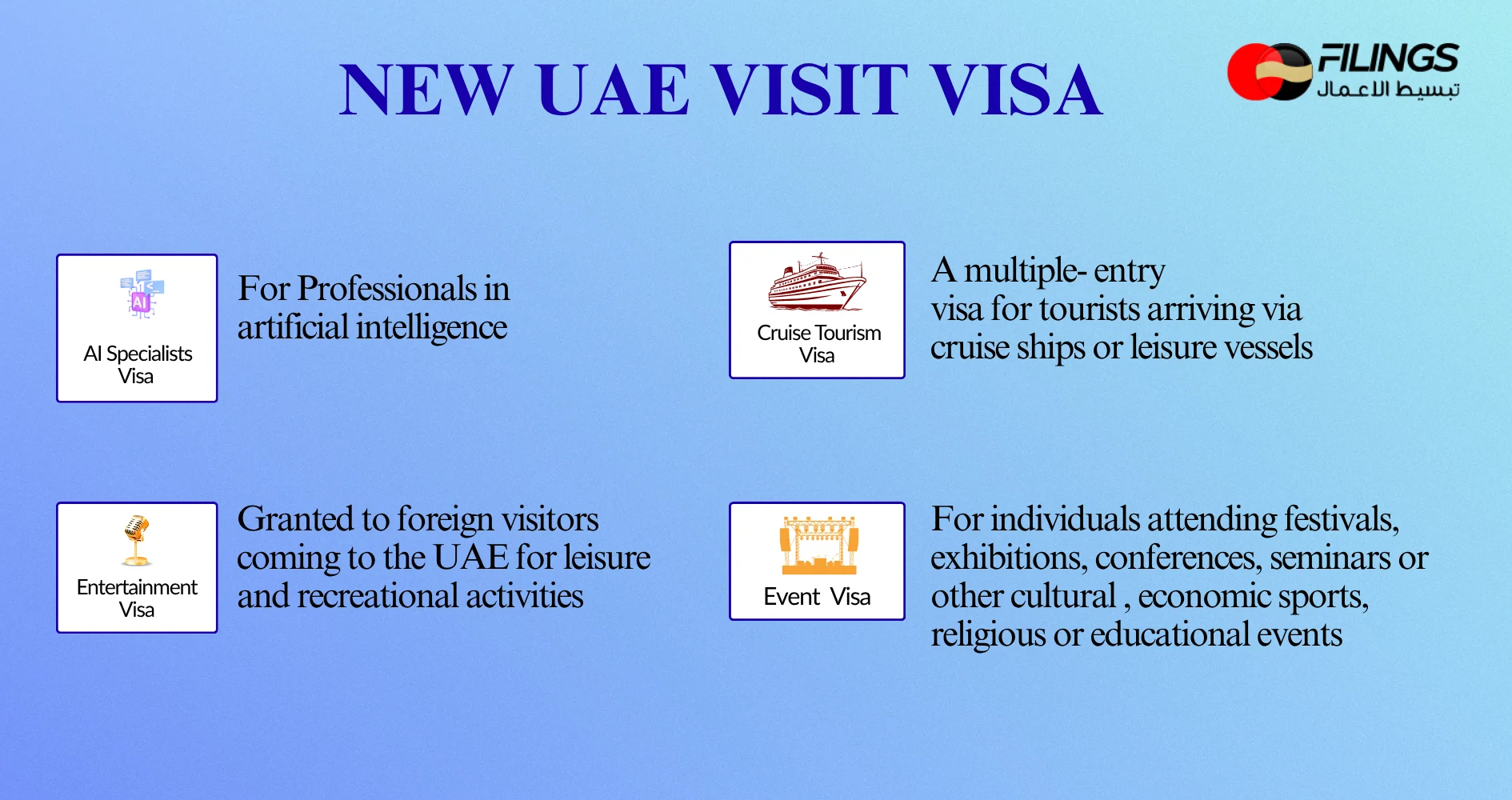 NEW UAE VISIT VISA

FILINGS
تبسيط الاعمال

AI

AI Specialists Visa

For Professionals in artificial intelligence

Cruise Tourism Visa

A multiple- entry visa for tourists arriving via cruise ships or leisure vessels

Entertainment Visa

Granted to foreign visitors coming to the UAE for leisure and recreational activities

Event Visa

For individuals attending festivals, exhibitions, conferences, seminars or other cultural , economic sports, religious or educational events